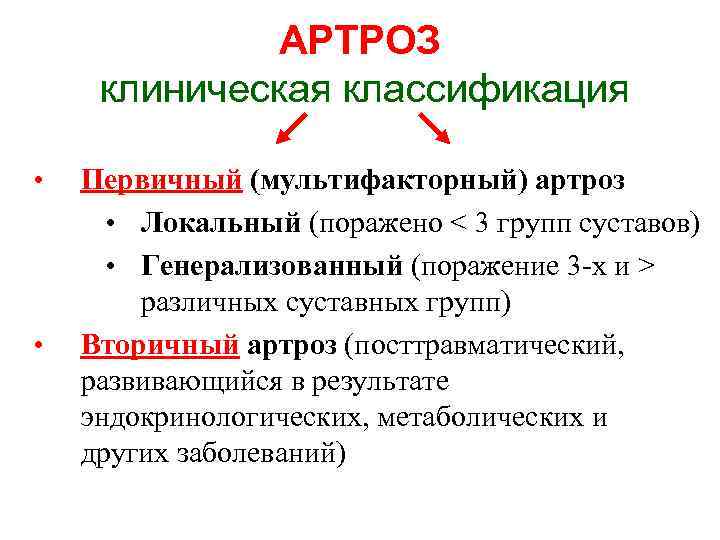 АРТРОЗ
клиническая классификация

• Первичный (мультифакторный) артроз
 • Локальный (поражено < 3 групп суставов)
 • Генерализованный (поражение 3-х и > различных суставных групп)
• Вторичный артроз (посттравматический, развивающийся в результате эндокринологических, метаболических и других заболеваний)